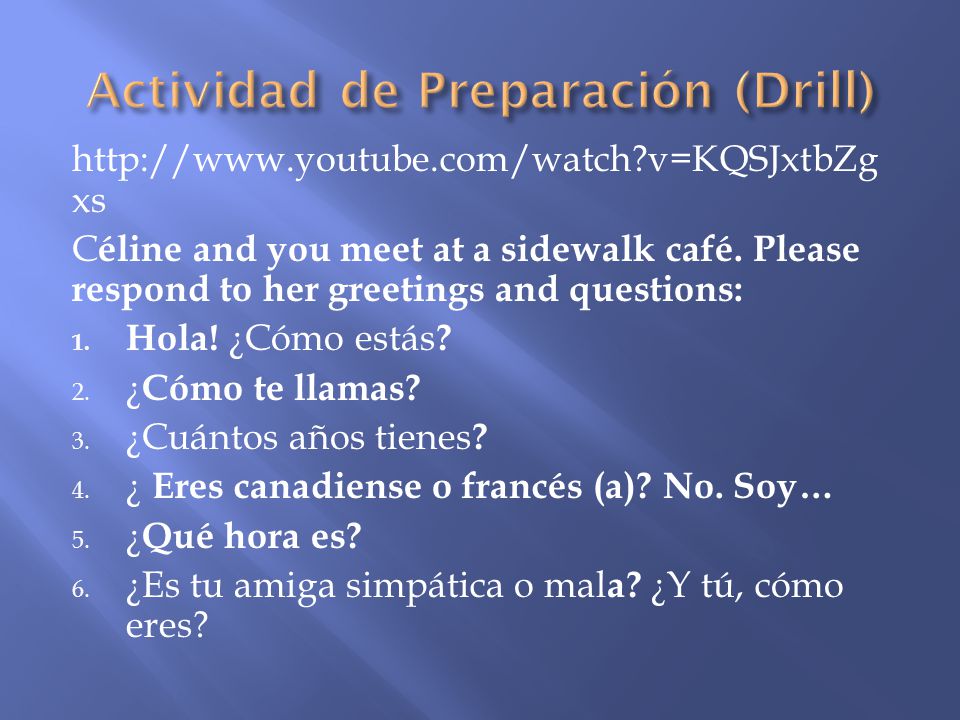 Actividad de Preparación (Drill)

http://www.youtube.com/watch?v=KQSJxtbZgxs

Céline and you meet at a sidewalk café. Please respond to her greetings and questions:

1. Hola! ¿Cómo estás?
2. ¿Cómo te llamas?
3. ¿Cuántos años tienes?
4. ¿ Eres canadiense o francés (a)? No. Soy…
5. ¿Qué hora es?
6. ¿Es tu amiga simpática o mala? ¿Y tú, cómo eres?